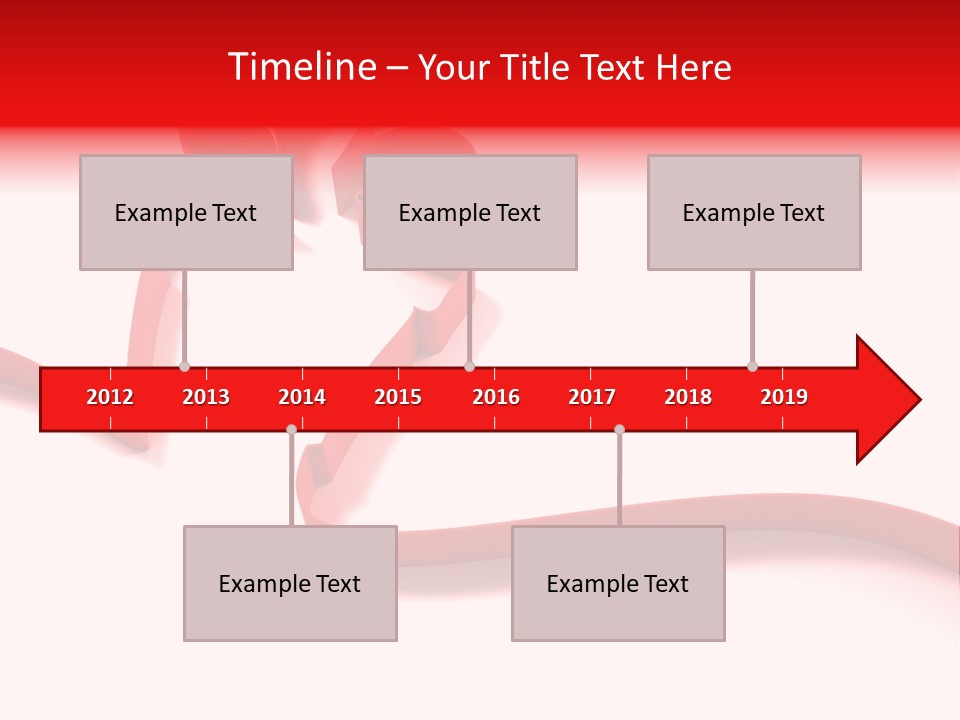 Timeline – Your Title Text Here

Example Text

Example Text

Example Text

2012 2013 2014 2015 2016 2017 2018 2019

Example Text

Example Text